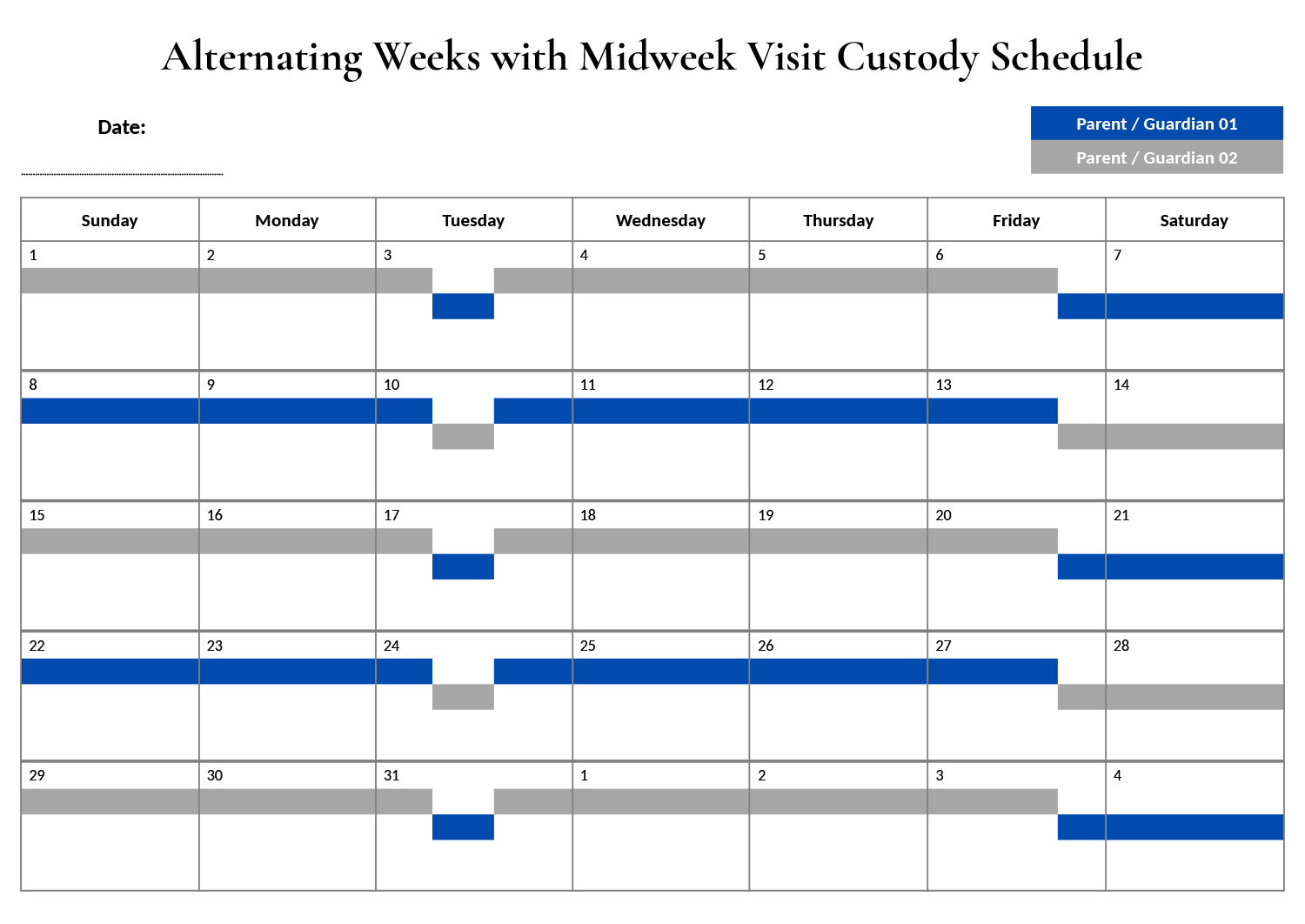 Alternating Weeks with Midweek Visit Custody Schedule

Date:

Parent / Guardian 01
Parent / Guardian 02

| Sunday | Monday | Tuesday | Wednesday | Thursday | Friday | Saturday |
|---|---|---|---|---|---|---|
| 1 | 2 | 3 | 4 | 5 | 6 | 7 |
| 8 | 9 | 10 | 11 | 12 | 13 | 14 |
| 15 | 16 | 17 | 18 | 19 | 20 | 21 |
| 22 | 23 | 24 | 25 | 26 | 27 | 28 |
| 29 | 30 | 31 | 1 | 2 | 3 | 4 |